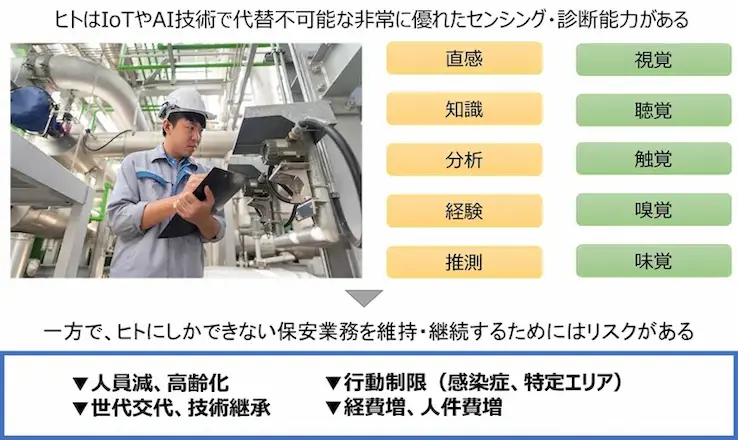 ヒトはIoTやAI技術で代替不可能な非常に優れたセンシング・診断能力がある

直感
知識
分析
経験
推測

視覚
聴覚
触覚
嗅覚
味覚

一方で、ヒトにしかできない保安業務を維持・継続するためにはリスクがある

▼人員減、高齢化
▼世代交代、技術継承

▼行動制限（感染症、特定エリア）
▼経費増、人件費増